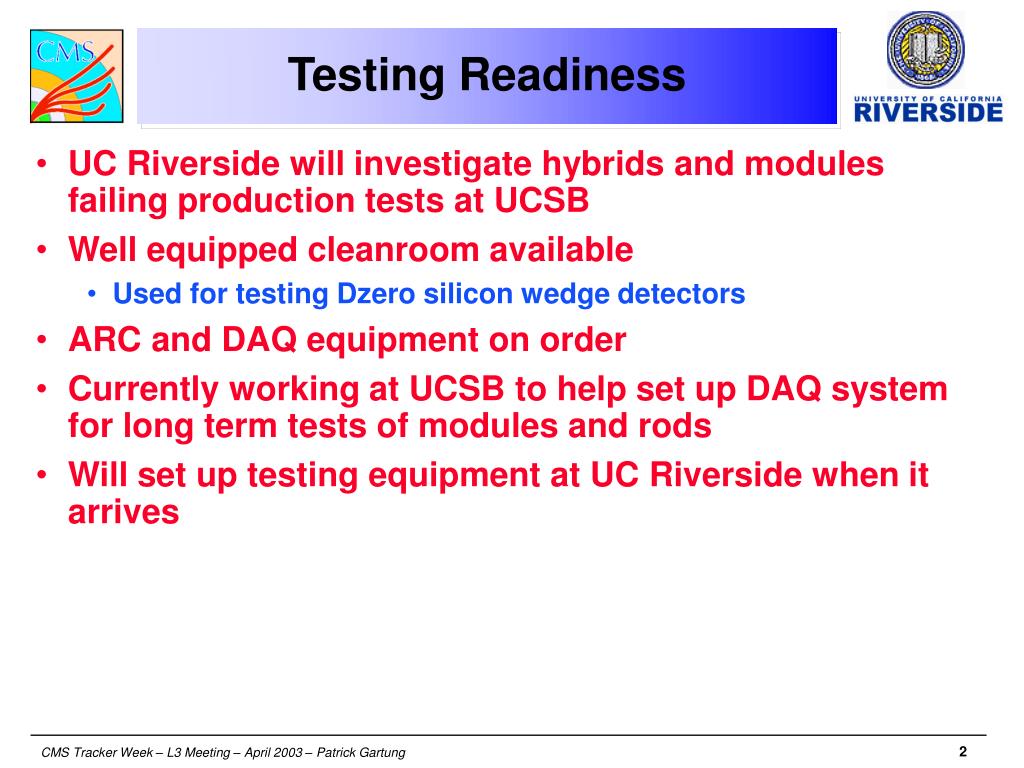 CMS

Testing Readiness

UNIVERSITY OF CALIFORNIA
RIVERSIDE

• UC Riverside will investigate hybrids and modules failing production tests at UCSB
• Well equipped cleanroom available
  • Used for testing Dzero silicon wedge detectors
• ARC and DAQ equipment on order
• Currently working at UCSB to help set up DAQ system for long term tests of modules and rods
• Will set up testing equipment at UC Riverside when it arrives

CMS Tracker Week – L3 Meeting – April 2003 – Patrick Gartung

2